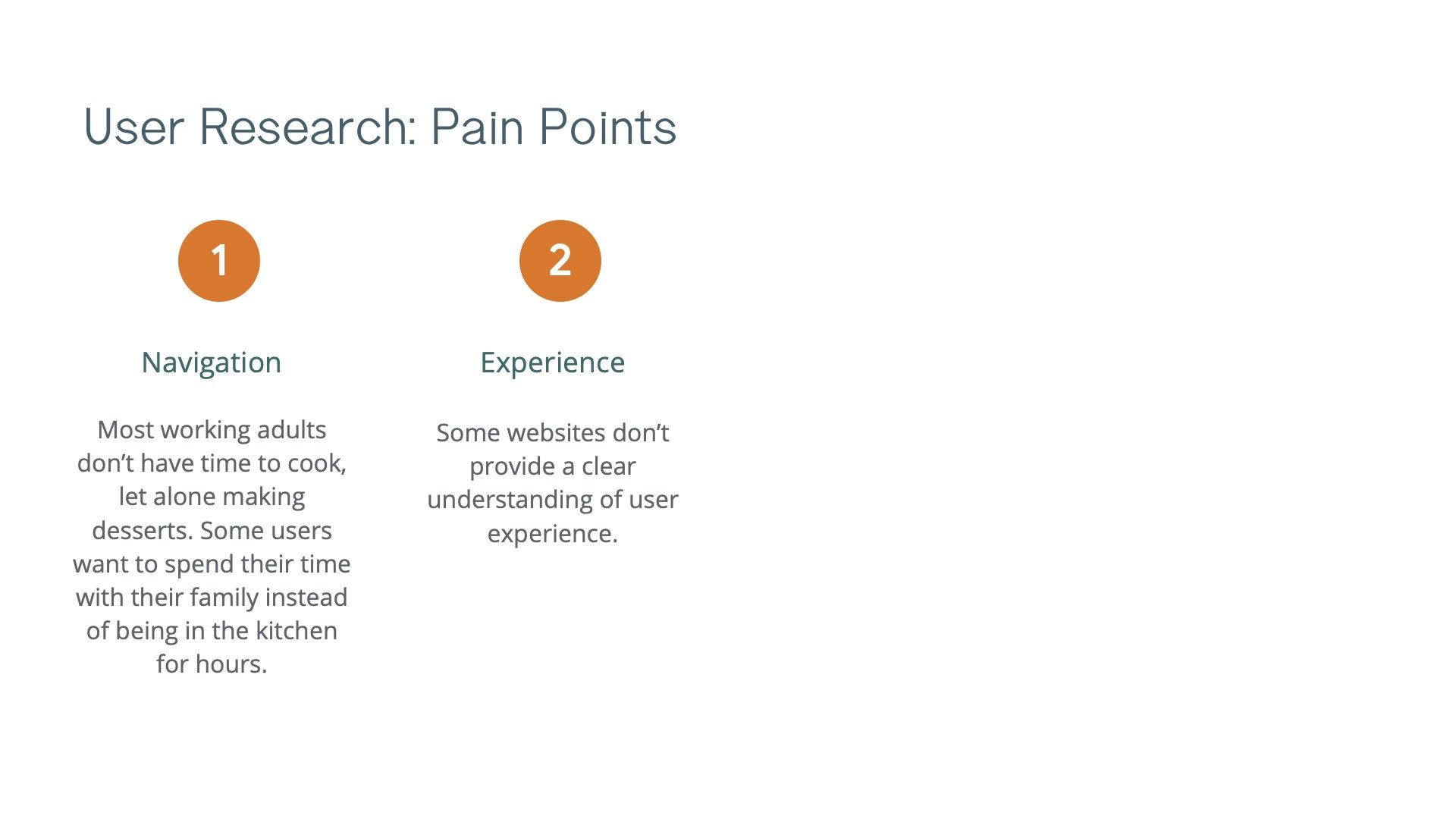 User Research: Pain Points

1

Navigation

Most working adults don’t have time to cook, let alone making desserts. Some users want to spend their time with their family instead of being in the kitchen for hours.

2

Experience

Some websites don’t provide a clear understanding of user experience.